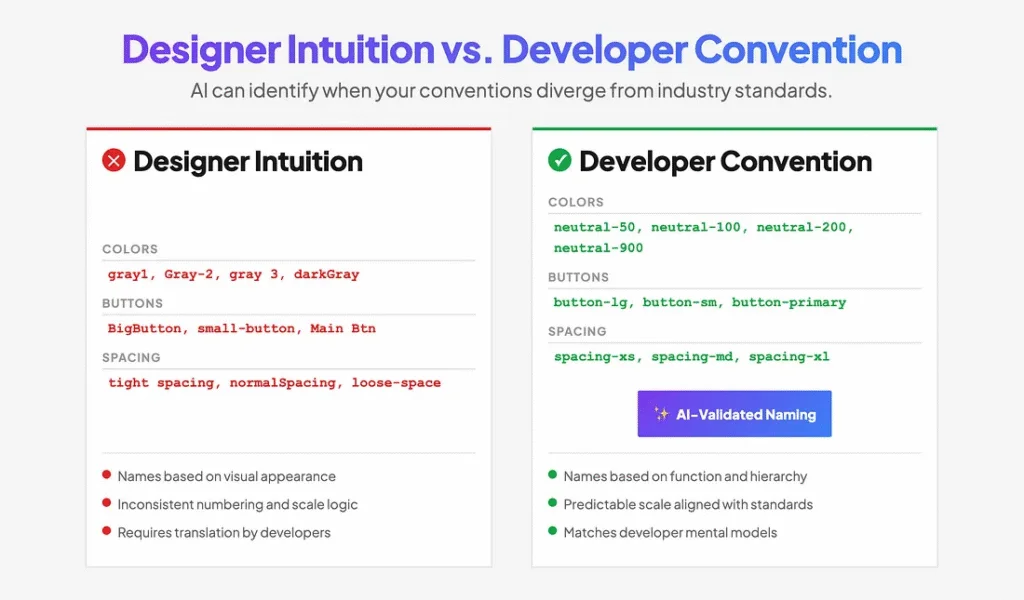 Designer Intuition vs. Developer Convention

AI can identify when your conventions diverge from industry standards.

Designer Intuition

COLORS

gray1, Gray-2, gray 3, darkGray

BUTTONS

BigButton, small-button, Main Btn

SPACING

tight spacing, normalSpacing, loose-space

Names based on visual appearance

Inconsistent numbering and scale logic

Requires translation by developers

Developer Convention

COLORS

neutral-50, neutral-100, neutral-200, neutral-900

BUTTONS

button-lg, button-sm, button-primary

SPACING

spacing-xs, spacing-md, spacing-xl

AI-Validated Naming

Names based on function and hierarchy

Predictable scale aligned with standards

Matches developer mental models